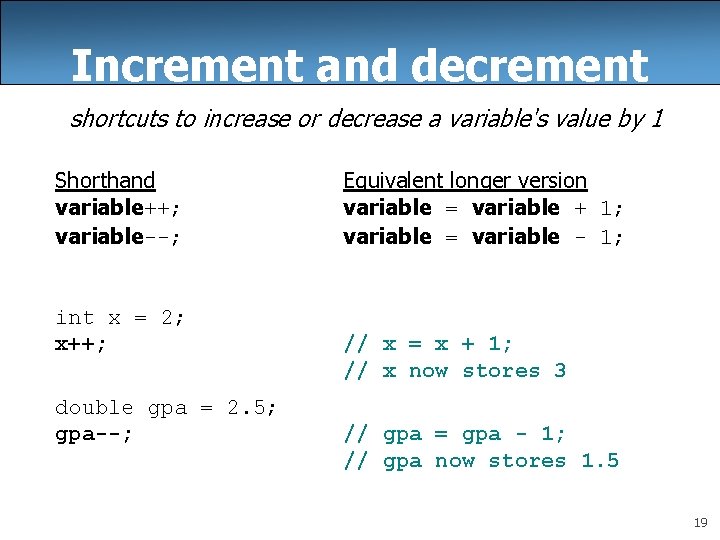 Increment and decrement

shortcuts to increase or decrease a variable's value by 1

| Shorthand | Equivalent longer version |
|---|---|
| variable++; | variable = variable + 1; |
| variable--; | variable = variable - 1; |

int x = 2;
x++;  // x = x + 1;
      // x now stores 3

double gpa = 2.5;
gpa--;  // gpa = gpa - 1;
        // gpa now stores 1.5

19